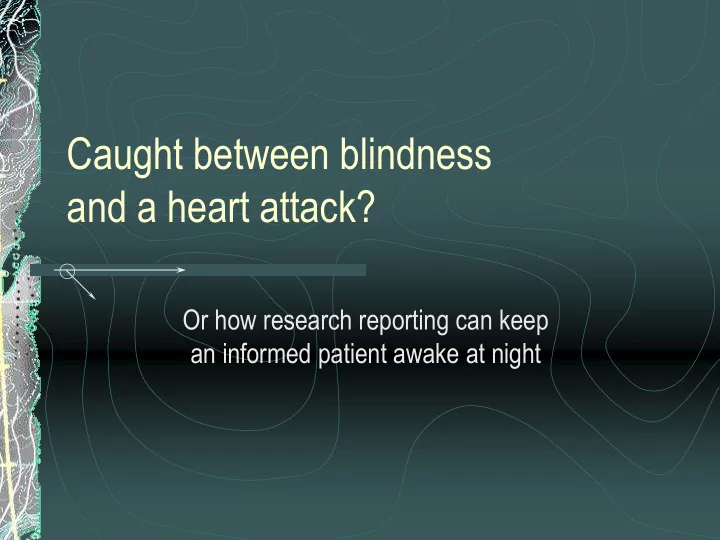 Caught between blindness and a heart attack?

Or how research reporting can keep an informed patient awake at night